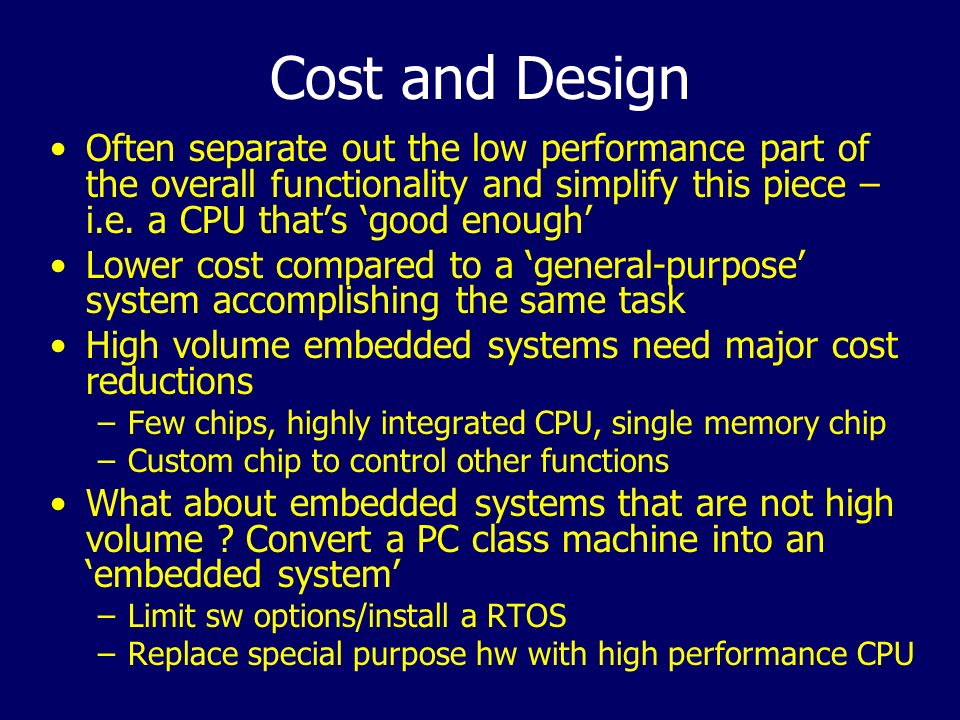 Cost and Design

• Often separate out the low performance part of the overall functionality and simplify this piece – i.e. a CPU that’s ‘good enough’

• Lower cost compared to a ‘general-purpose’ system accomplishing the same task

• High volume embedded systems need major cost reductions
  – Few chips, highly integrated CPU, single memory chip
  – Custom chip to control other functions

• What about embedded systems that are not high volume ? Convert a PC class machine into an ‘embedded system’
  – Limit sw options/install a RTOS
  – Replace special purpose hw with high performance CPU